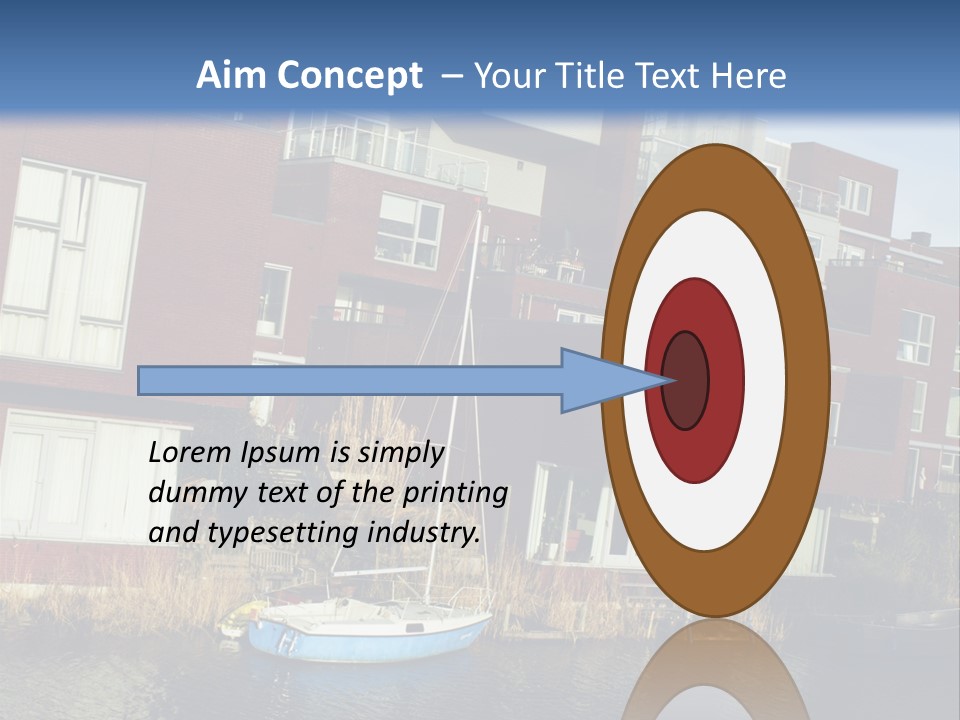 Aim Concept – Your Title Text Here

Lorem Ipsum is simply dummy text of the printing and typesetting industry.